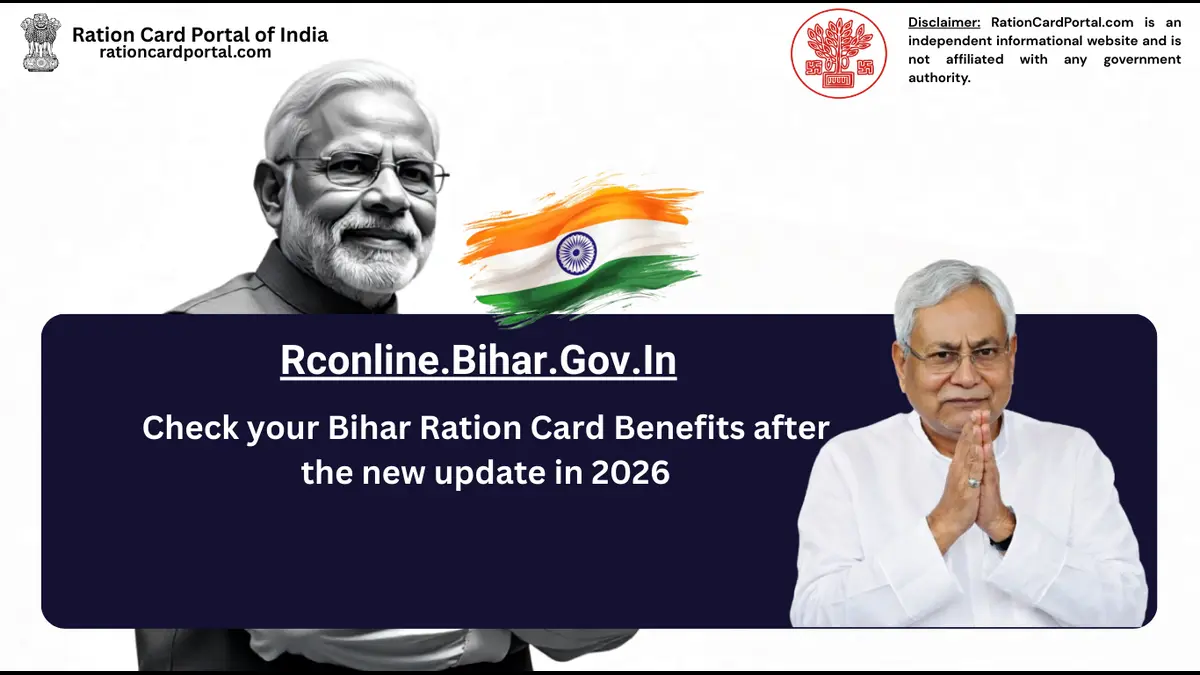 Ration Card Portal of India
rationcardportal.com

Disclaimer: RationCardPortal.com is an independent informational website and is not affiliated with any government authority.

Rconline.Bihar.Gov.In

Check your Bihar Ration Card Benefits after the new update in 2026